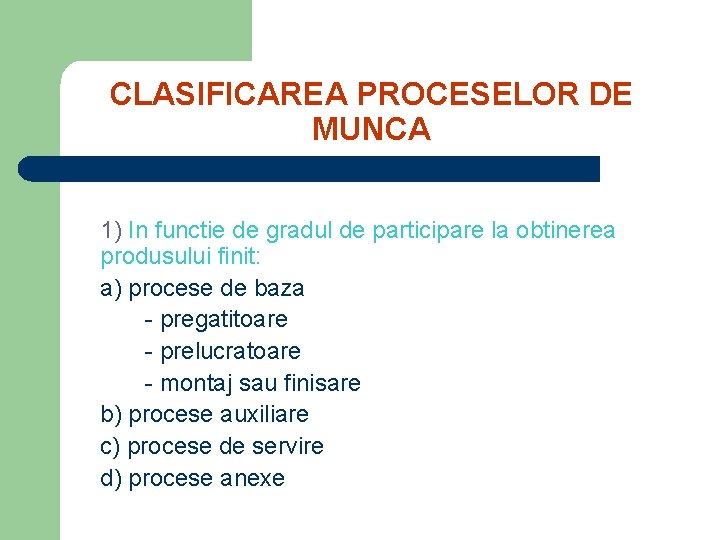 CLASIFICAREA PROCESELOR DE MUNCA

1) In functie de gradul de participare la obtinerea produsului finit:

a) procese de baza
- pregatitoare
- prelucratoare
- montaj sau finisare
b) procese auxiliare
c) procese de servire
d) procese anexe